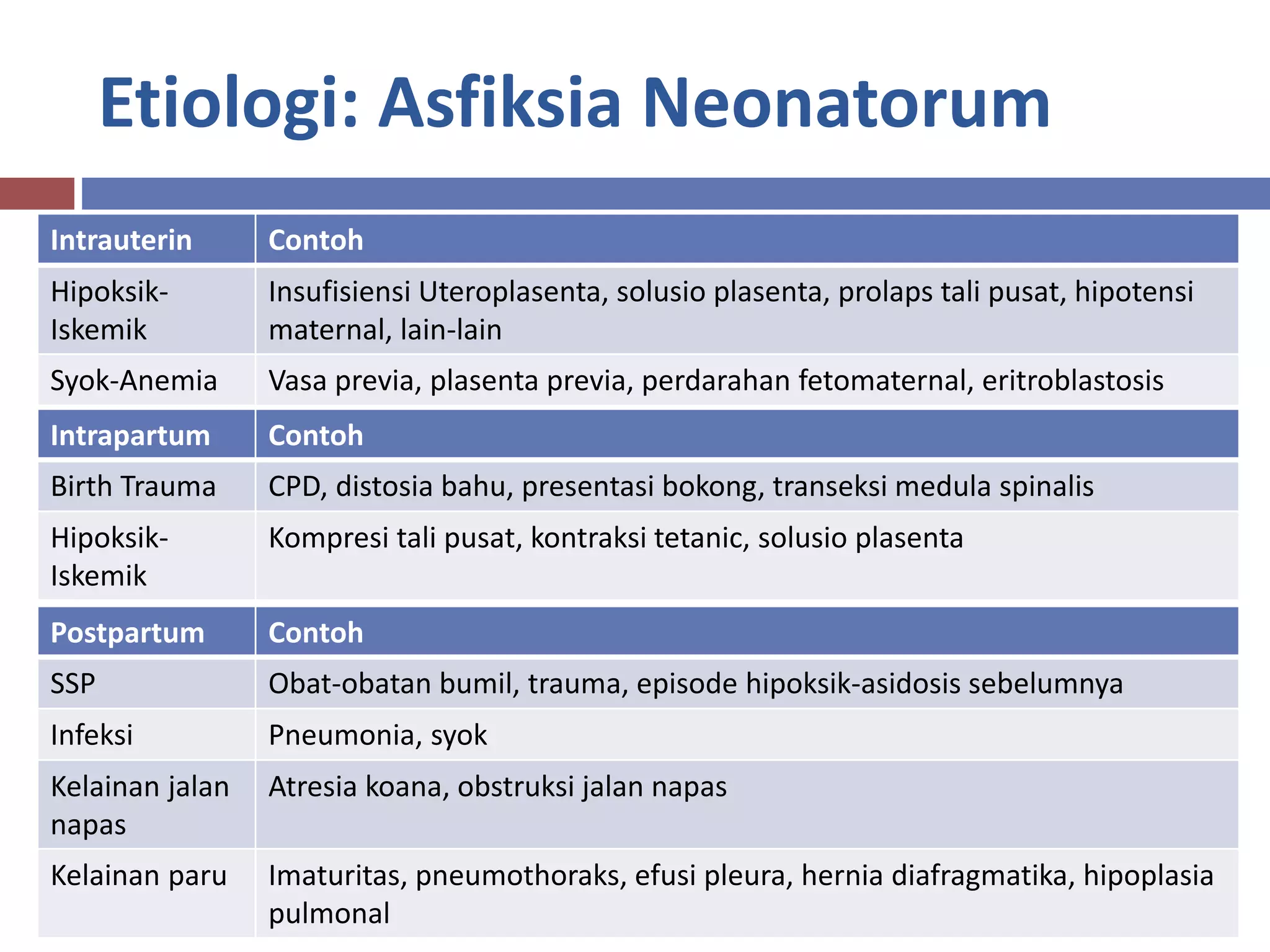 Etiologi: Asfiksia Neonatorum

| Intrauterin | Contoh |
|---|---|
| Hipoksik-Iskemik | Insufisiensi Uteroplasenta, solusio plasenta, prolaps tali pusat, hipotensi maternal, lain-lain |
| Syok-Anemia | Vasa previa, plasenta previa, perdarahan fetomaternal, eritroblastosis |

| Intrapartum | Contoh |
|---|---|
| Birth Trauma | CPD, distosia bahu, presentasi bokong, transeksi medula spinalis |
| Hipoksik-Iskemik | Kompresi tali pusat, kontraksi tetanic, solusio plasenta |

| Postpartum | Contoh |
|---|---|
| SSP | Obat-obatan bumil, trauma, episode hipoksik-asidosis sebelumnya |
| Infeksi | Pneumonia, syok |
| Kelainan jalan napas | Atresia koana, obstruksi jalan napas |
| Kelainan paru | Imaturitas, pneumothoraks, efusi pleura, hernia diafragmatika, hipoplasia pulmonal |